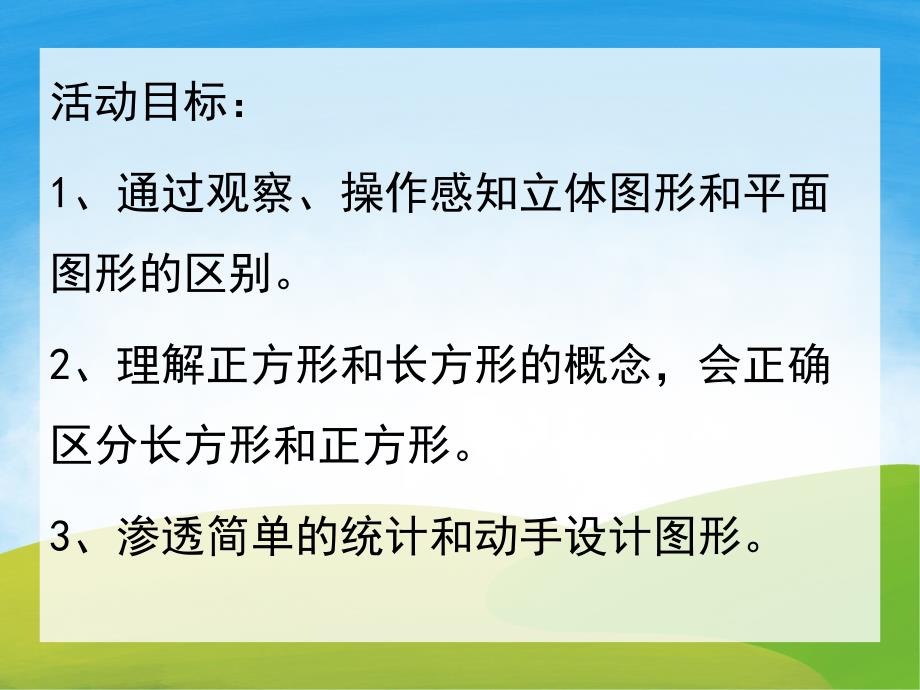 活动目标：

1、通过观察、操作感知立体图形和平面图形的区别。

2、理解正方形和长方形的概念，会正确区分长方形和正方形。

3、渗透简单的统计和动手设计图形。